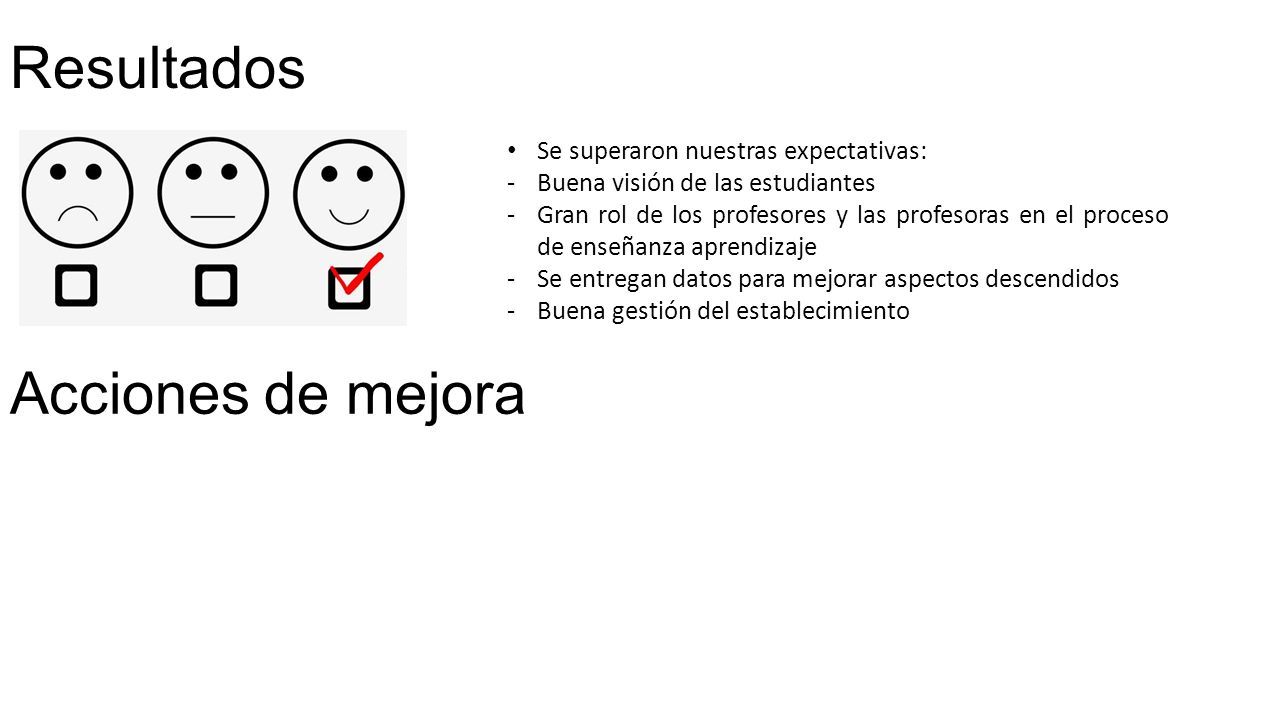 Resultados

• Se superaron nuestras expectativas:
- Buena visión de las estudiantes
- Gran rol de los profesores y las profesoras en el proceso de enseñanza aprendizaje
- Se entregan datos para mejorar aspectos descendidos
- Buena gestión del establecimiento

Acciones de mejora